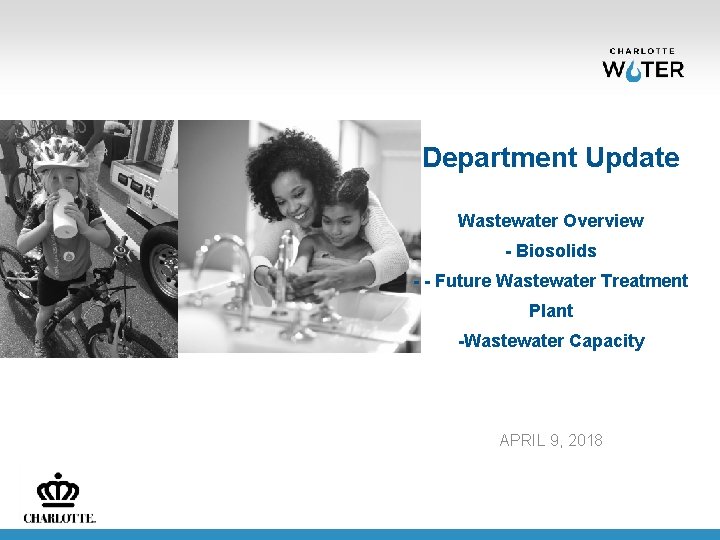 CHARLOTTE
WATER

Department Update

Wastewater Overview
- Biosolids
- - Future Wastewater Treatment Plant
-Wastewater Capacity

APRIL 9, 2018

CHARLOTTE.